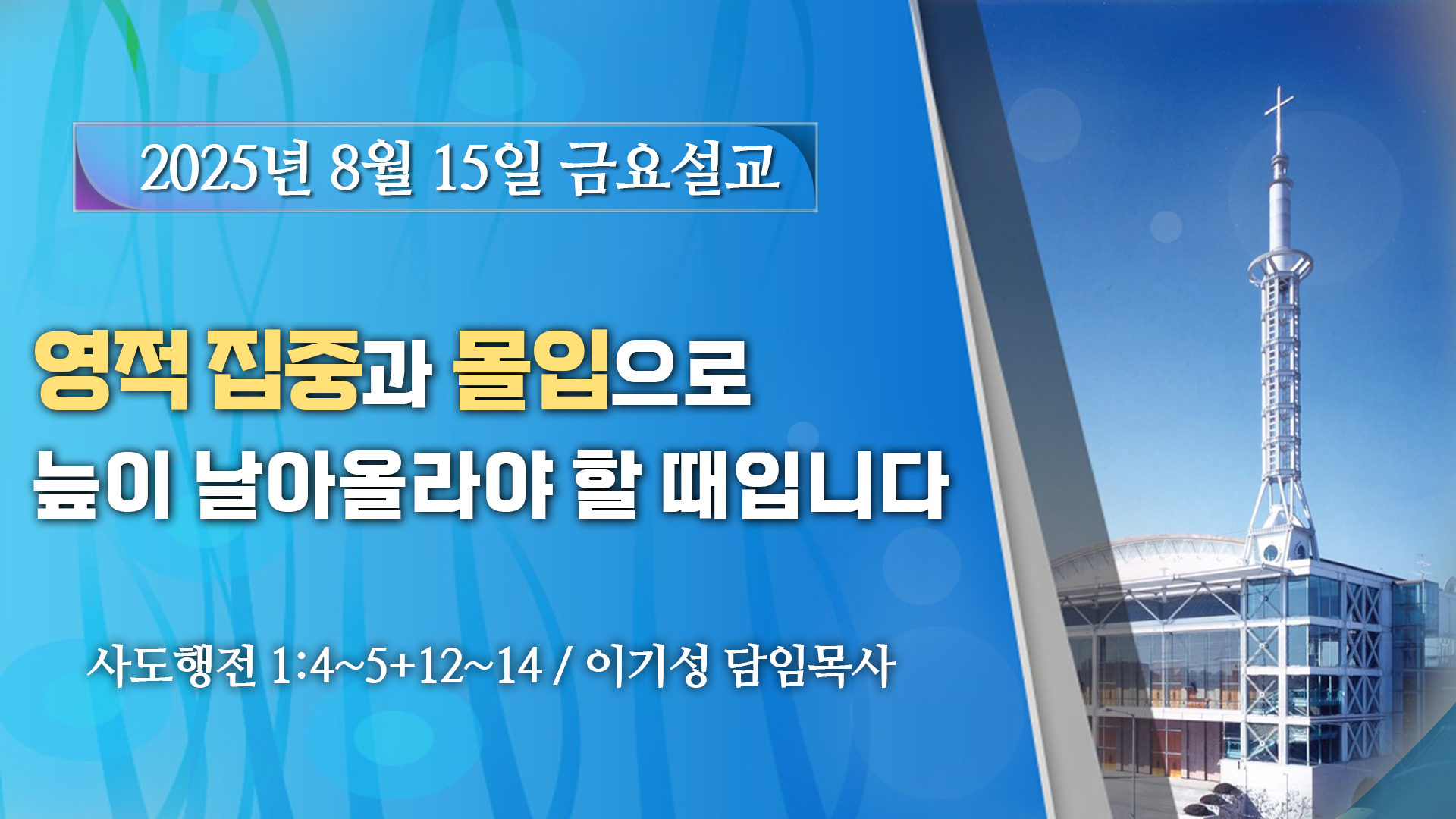 2025년 8월 15일 금요설교

영적 집중과 몰입으로
높이 날아올라야 할 때입니다

사도행전 1:4~5+12~14 / 이기성 담임목사